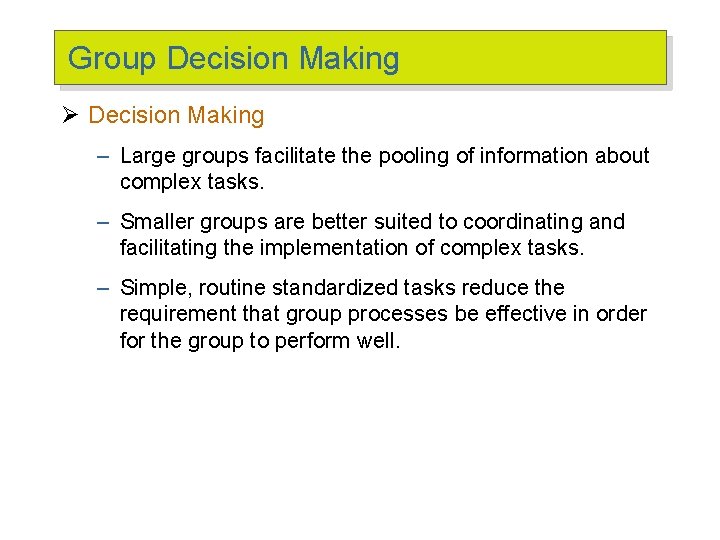 Group Decision Making

➢ Decision Making

– Large groups facilitate the pooling of information about complex tasks.

– Smaller groups are better suited to coordinating and facilitating the implementation of complex tasks.

– Simple, routine standardized tasks reduce the requirement that group processes be effective in order for the group to perform well.